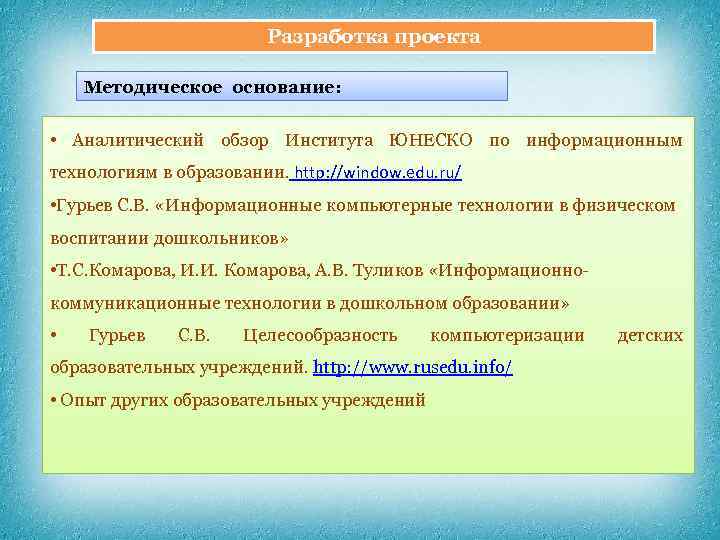 Разработка проекта

Методическое основание:

• Аналитический обзор Института ЮНЕСКО по информационным технологиям в образовании. http://window.edu.ru/

•Гурьев С.В. «Информационные компьютерные технологии в физическом воспитании дошкольников»

•Т.С.Комарова, И.И. Комарова, А.В. Туликов «Информационно-коммуникационные технологии в дошкольном образовании»

• Гурьев С.В. Целесообразность компьютеризации детских образовательных учреждений. http://www.rusedu.info/

• Опыт других образовательных учреждений